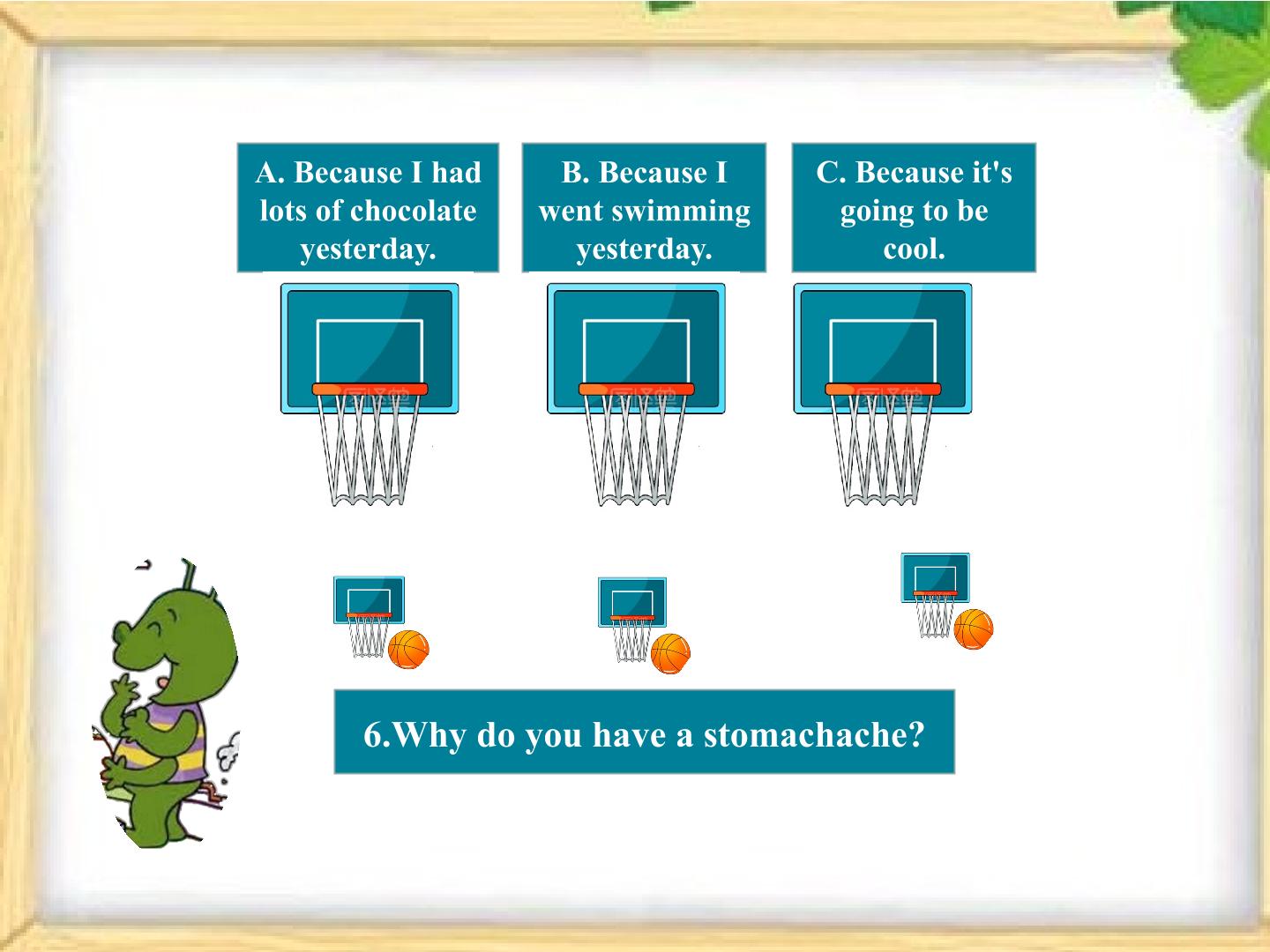 A. Because I had lots of chocolate yesterday.

B. Because I went swimming yesterday.

C. Because it's going to be cool.

6.Why do you have a stomachache?